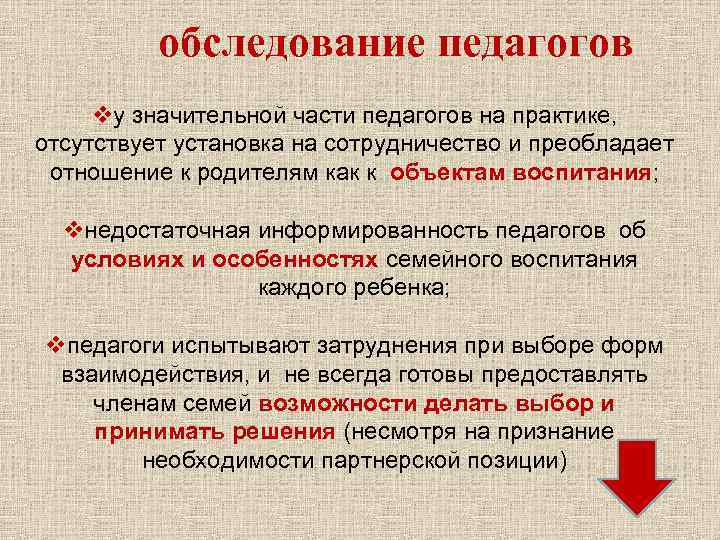 обследование педагогов

❖у значительной части педагогов на практике, отсутствует установка на сотрудничество и преобладает отношение к родителям как к объектам воспитания;

❖недостаточная информированность педагогов об условиях и особенностях семейного воспитания каждого ребенка;

❖педагоги испытывают затруднения при выборе форм взаимодействия, и не всегда готовы предоставлять членам семей возможности делать выбор и принимать решения (несмотря на признание необходимости партнерской позиции)